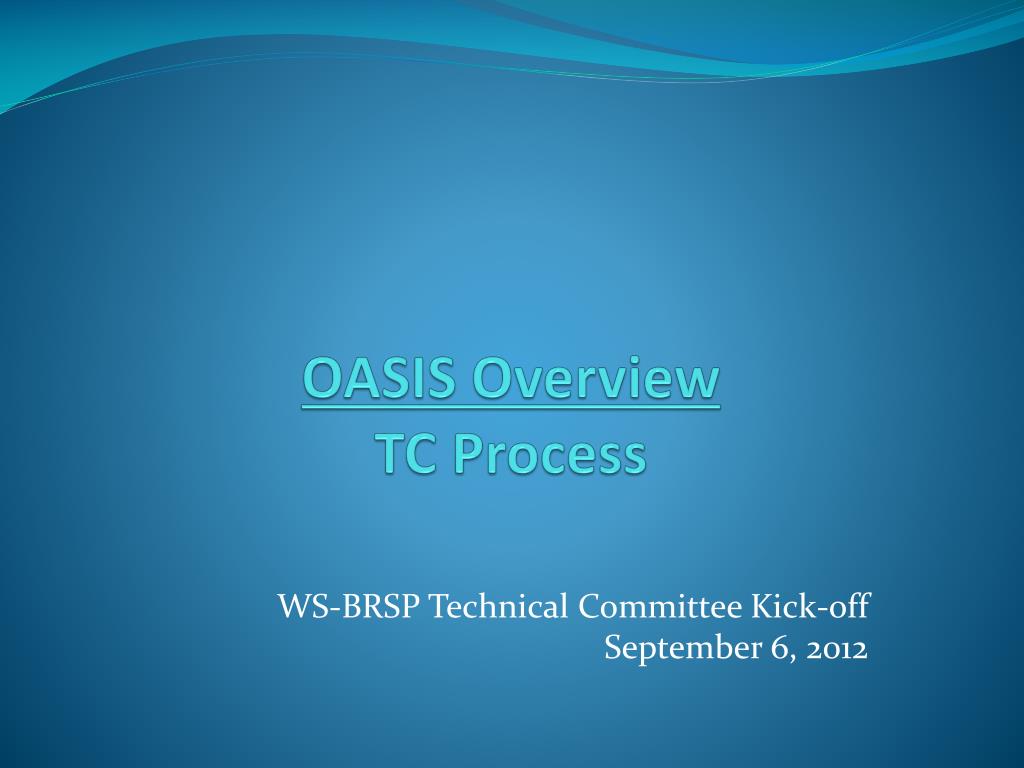 OASIS Overview
TC Process

WS-BRSP Technical Committee Kick-off
September 6, 2012